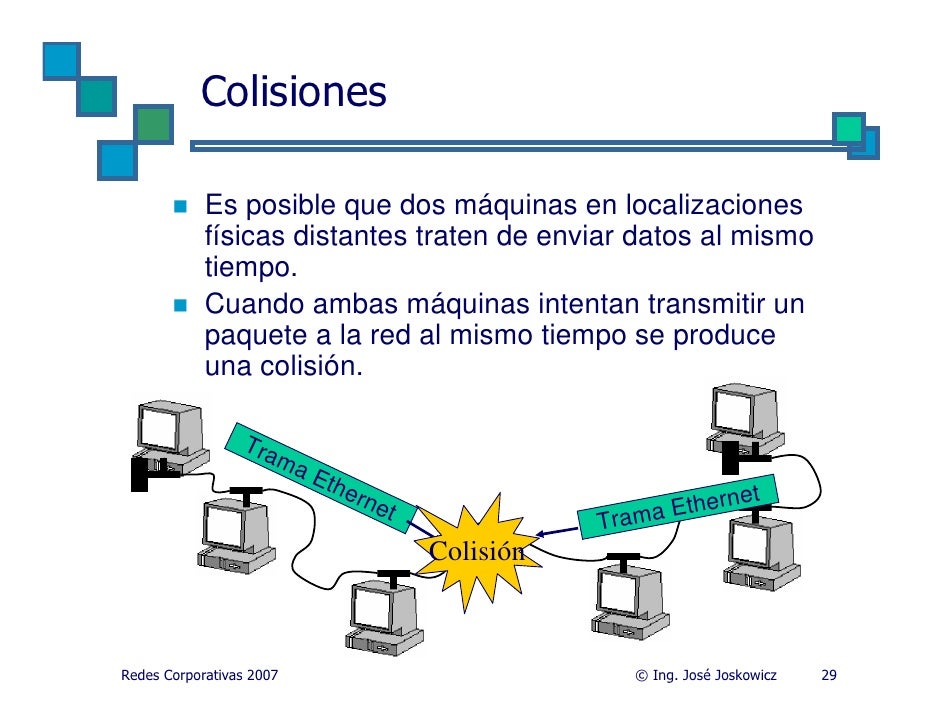 Colisiones

Es posible que dos máquinas en localizaciones físicas distantes traten de enviar datos al mismo tiempo.

Cuando ambas máquinas intentan transmitir un paquete a la red al mismo tiempo se produce una colisión.

Trama Ethernet

Colisión

Trama Ethernet

Redes Corporativas 2007

© Ing. José Joskowicz

29